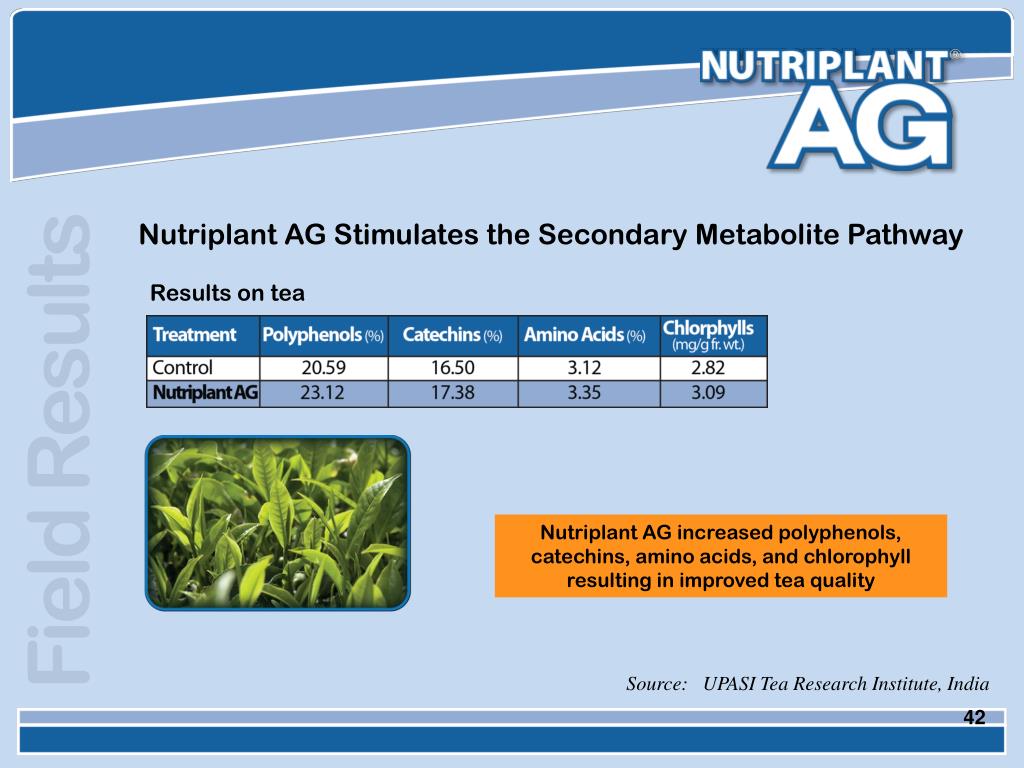 NUTRIPLANT® AG

Field Results

Nutriplant AG Stimulates the Secondary Metabolite Pathway

Results on tea

| Treatment | Polyphenols (%) | Catechins (%) | Amino Acids (%) | Chlorphylls (mg/g fr. wt.) |
|---|---|---|---|---|
| Control | 20.59 | 16.50 | 3.12 | 2.82 |
| Nutriplant AG | 23.12 | 17.38 | 3.35 | 3.09 |

Nutriplant AG increased polyphenols, catechins, amino acids, and chlorophyll resulting in improved tea quality

Source: UPASI Tea Research Institute, India

42